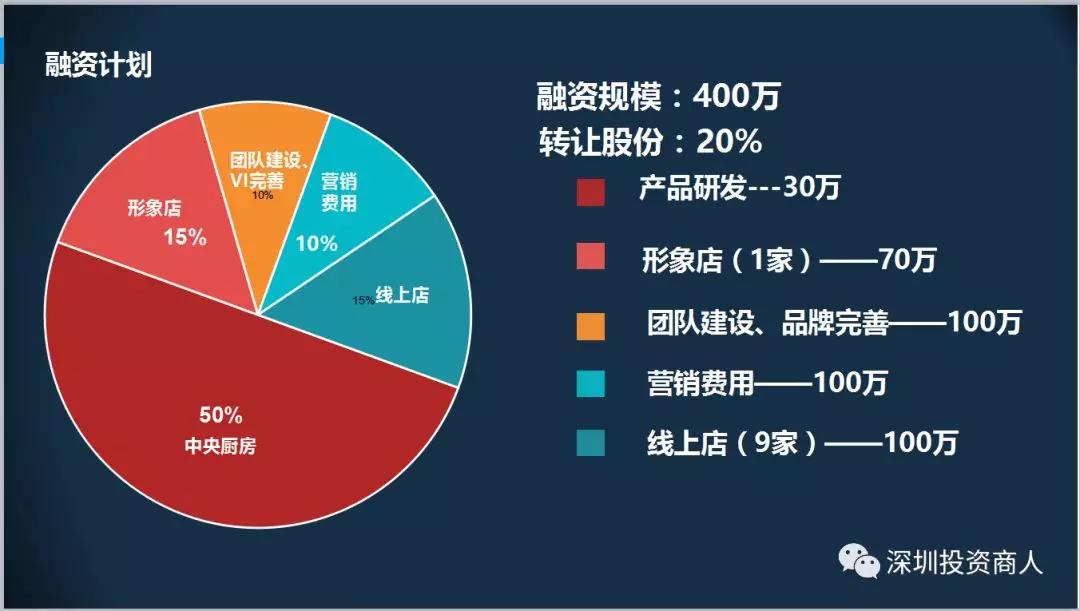 融资计划

形象店
15%

团队建设、VI完善
10%

营销费用
10%

15%
线上店

50%
中央厨房

融资规模：400万
转让股份：20%

产品研发---30万

形象店（1家）——70万

团队建设、品牌完善——100万

营销费用——100万

线上店（9家）——100万

深圳投资商人